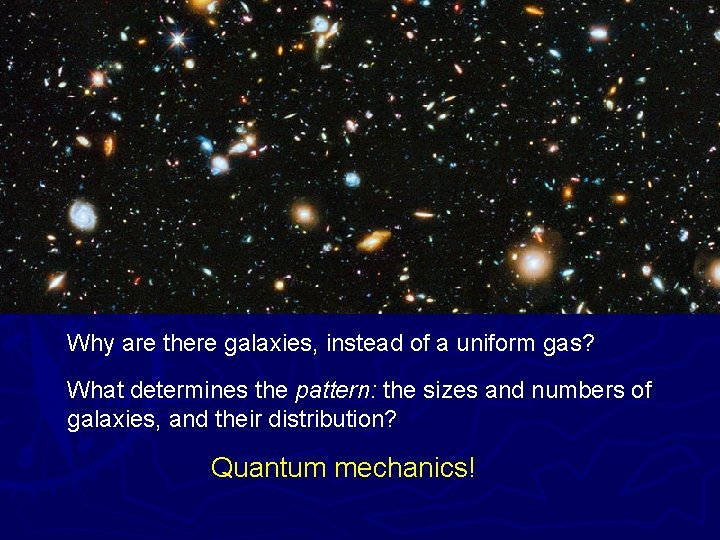 Why are there galaxies, instead of a uniform gas?

What determines the pattern: the sizes and numbers of galaxies, and their distribution?

Quantum mechanics!